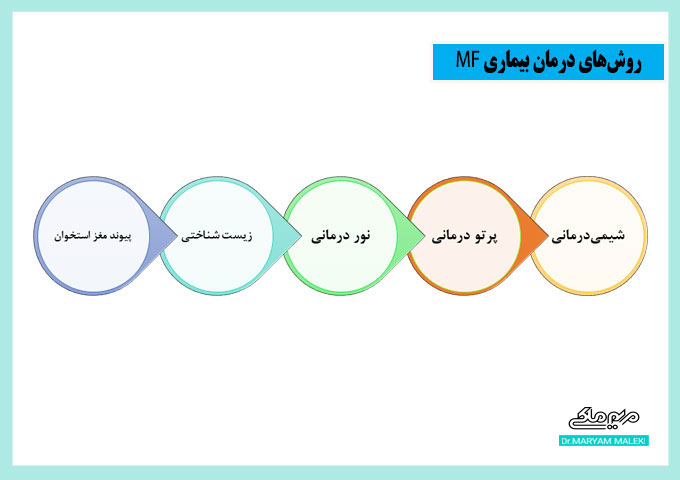 روش‌های درمان بیماری MF

شیمی‌درمانی

پرتو درمانی

نور درمانی

زیست شناختی

پیوند مغز استخوان

مریم ملکی

Dr.MARYAM MALEKI